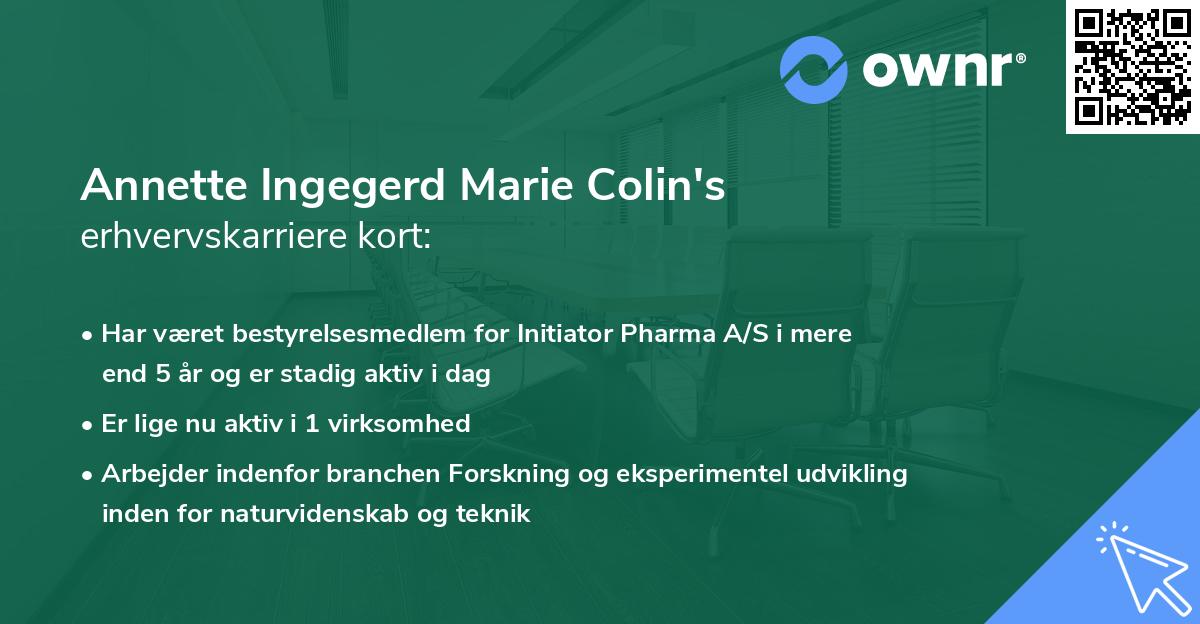 ownr®

Annette Ingegerd Marie Colin's
erhvervskarriere kort:

• Har været bestyrelsesmedlem for Initiator Pharma A/S i mere end 5 år og er stadig aktiv i dag

• Er lige nu aktiv i 1 virksomhed

• Arbejder indenfor branchen Forskning og eksperimentel udvikling inden for naturvidenskab og teknik